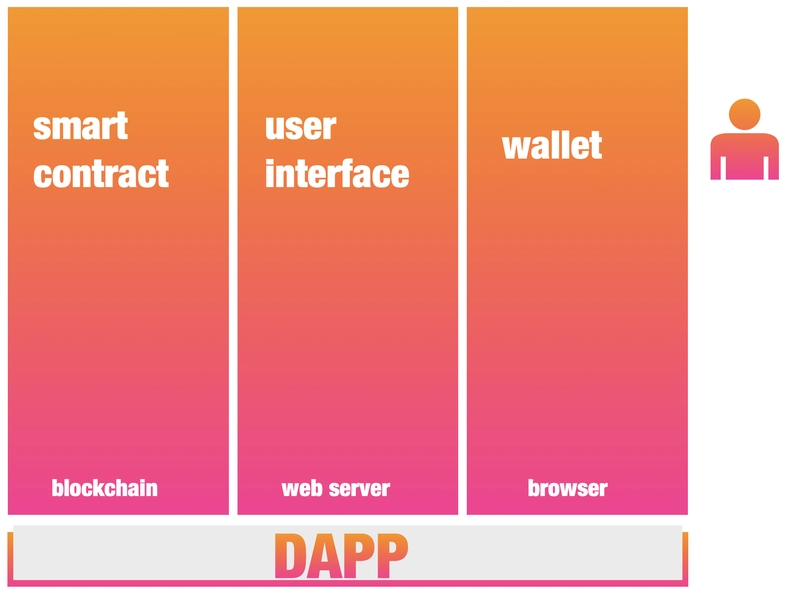 smart contract

blockchain

user interface

web server

wallet

browser

DAPP